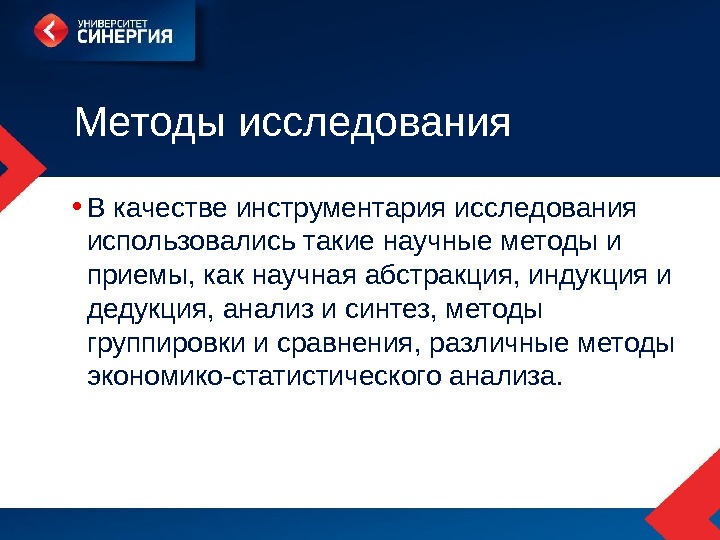 УНИВЕРСИТЕТ
СИНЕРГИЯ

Методы исследования

• В качестве инструментария исследования использовались такие научные методы и приемы, как научная абстракция, индукция и дедукция, анализ и синтез, методы группировки и сравнения, различные методы экономико-статистического анализа.